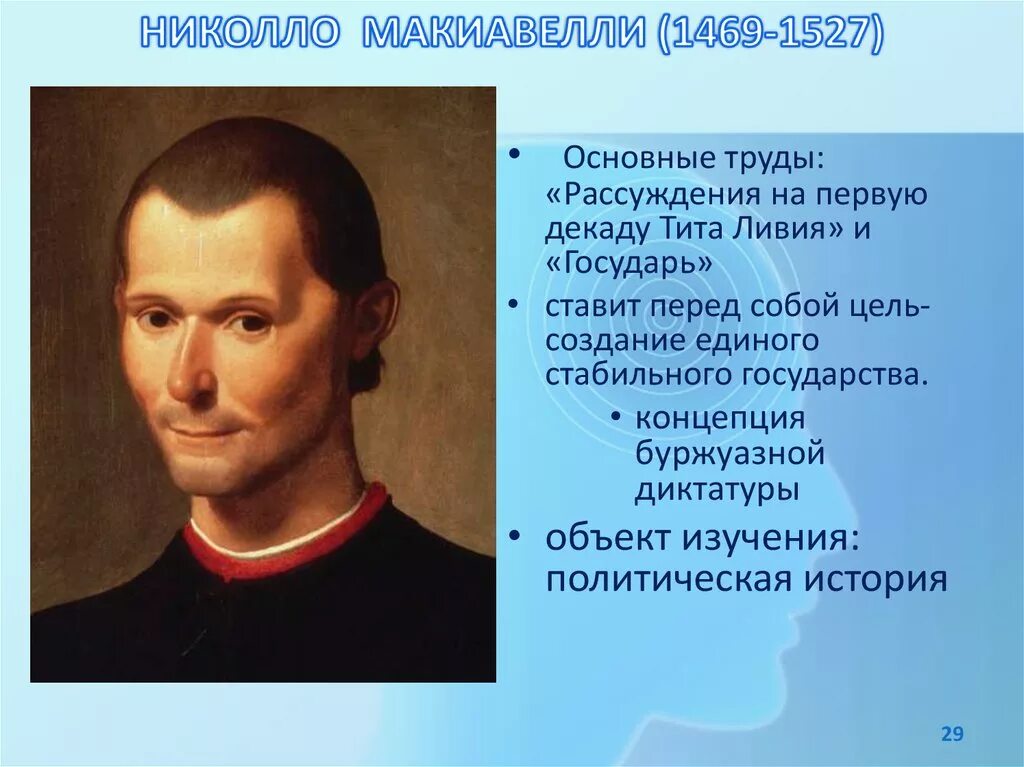 НИКОЛЛО МАКИАВЕЛЛИ (1469-1527)

• Основные труды: «Рассуждения на первую декаду Тита Ливия» и «Государь»

• ставит перед собой цель- создание единого стабильного государства.

• концепция буржуазной диктатуры

• объект изучения: политическая история

29